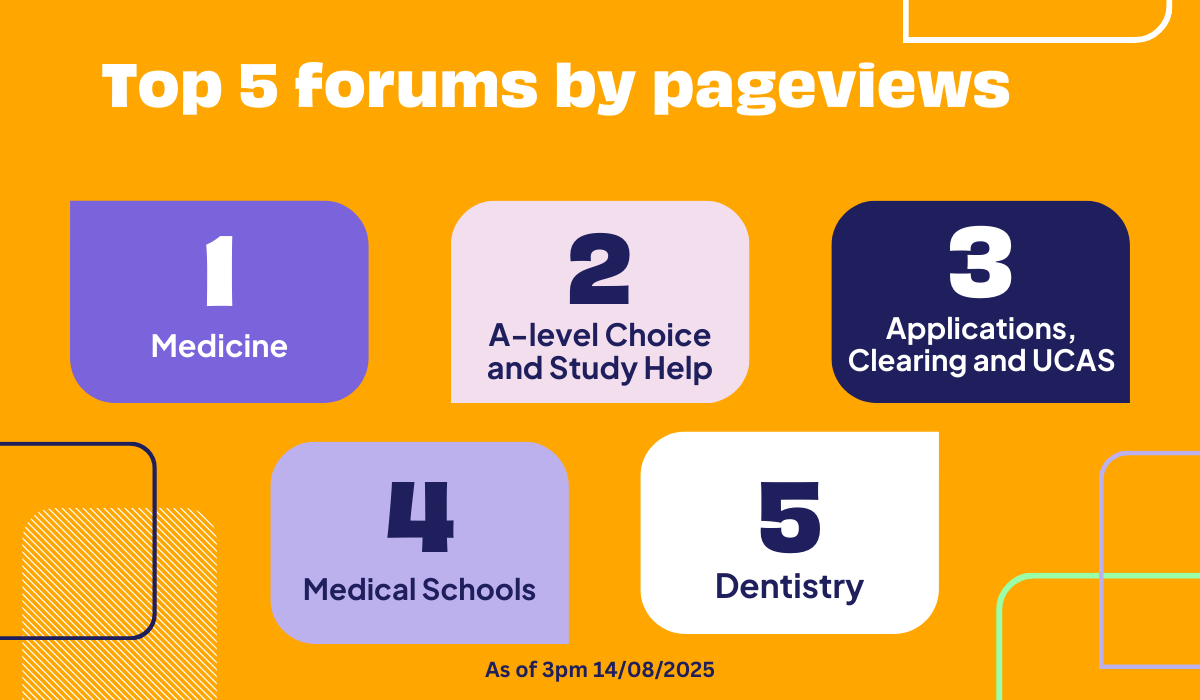 Top 5 forums by pageviews

1
Medicine

2
A-level Choice and Study Help

3
Applications, Clearing and UCAS

4
Medical Schools

5
Dentistry

As of 3pm 14/08/2025